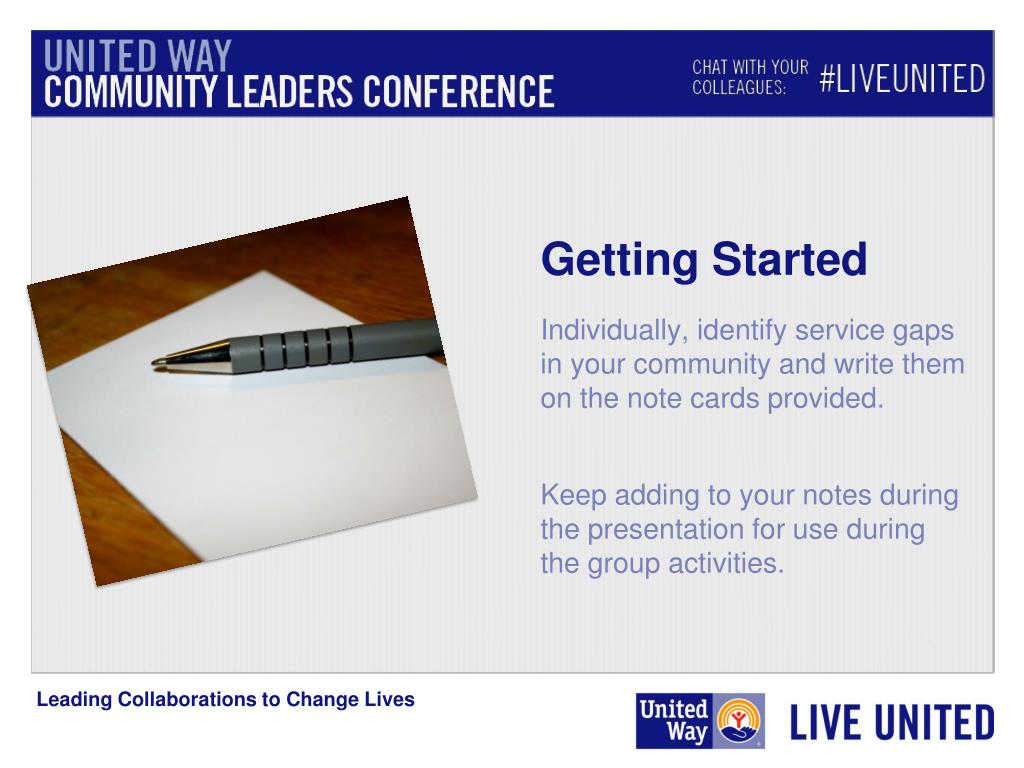 UNITED WAY
COMMUNITY LEADERS CONFERENCE

CHAT WITH YOUR COLLEAGUES: #LIVEUNITED

Getting Started

Individually, identify service gaps in your community and write them on the note cards provided.

Keep adding to your notes during the presentation for use during the group activities.

Leading Collaborations to Change Lives

United Way

LIVE UNITED